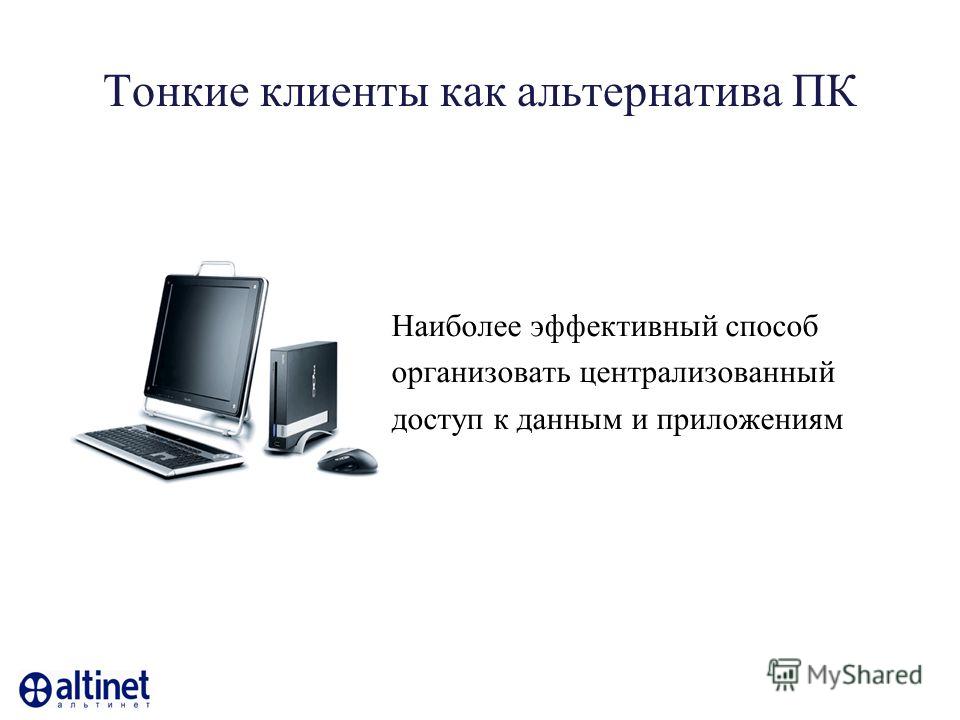 Тонкие клиенты как альтернатива ПК

Наиболее эффективный способ организовать централизованный доступ к данным и приложениям

altinet
альтинет

MyShared